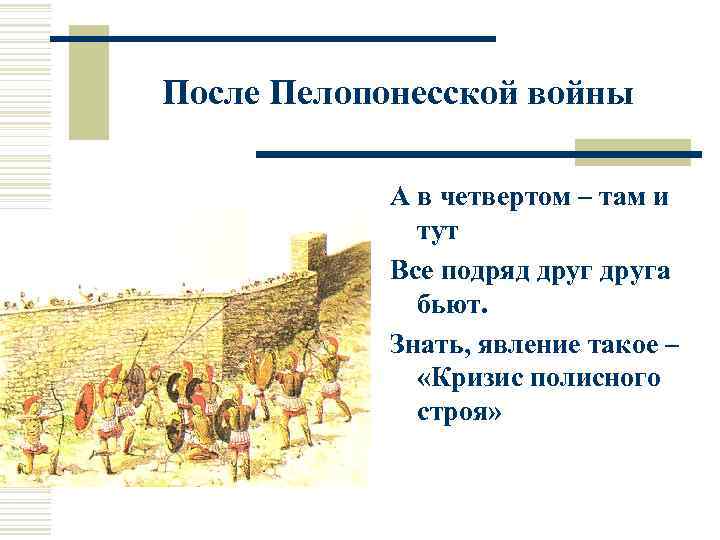 После Пелопонесской войны

А в четвертом – там и тут

Все подряд друг друга бьют.

Знать, явление такое – «Кризис полисного строя»